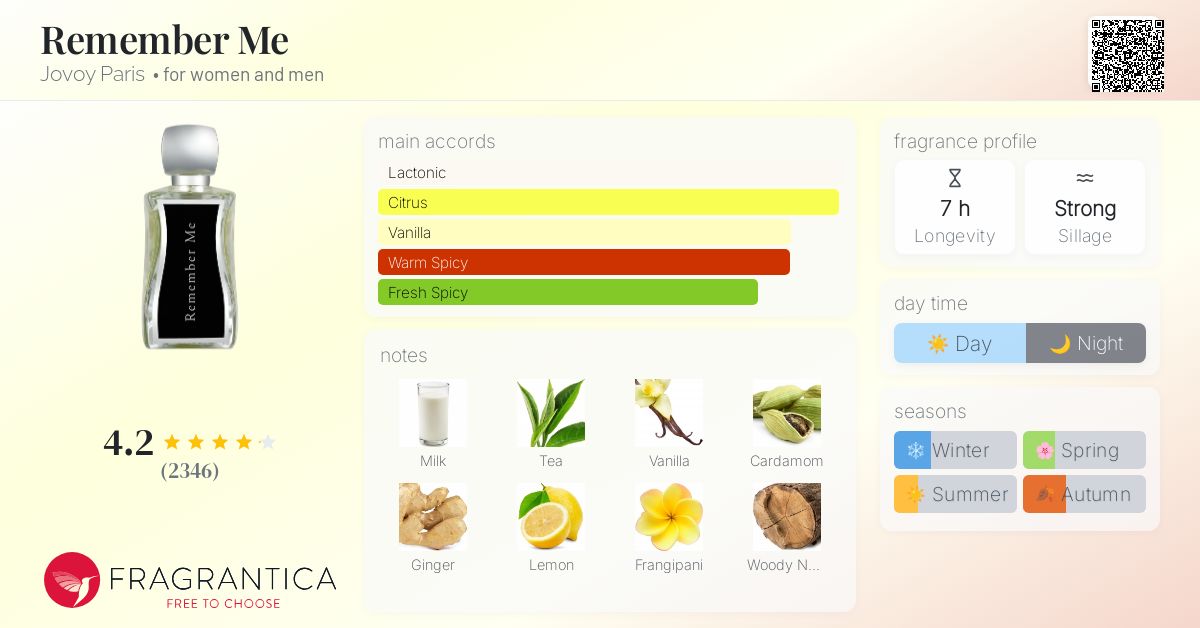 Remember Me

Jovoy Paris • for women and men

Remember Me

4.2

(2346)

FRAGRANTICA

FREE TO CHOOSE

main accords

Lactonic

Citrus

Vanilla

Warm Spicy

Fresh Spicy

notes

Milk

Tea

Vanilla

Cardamom

Ginger

Lemon

Frangipani

Woody N...

fragrance profile

7 h

Longevity

Strong

Sillage

day time

Day

Night

seasons

Winter

Spring

Summer

Autumn